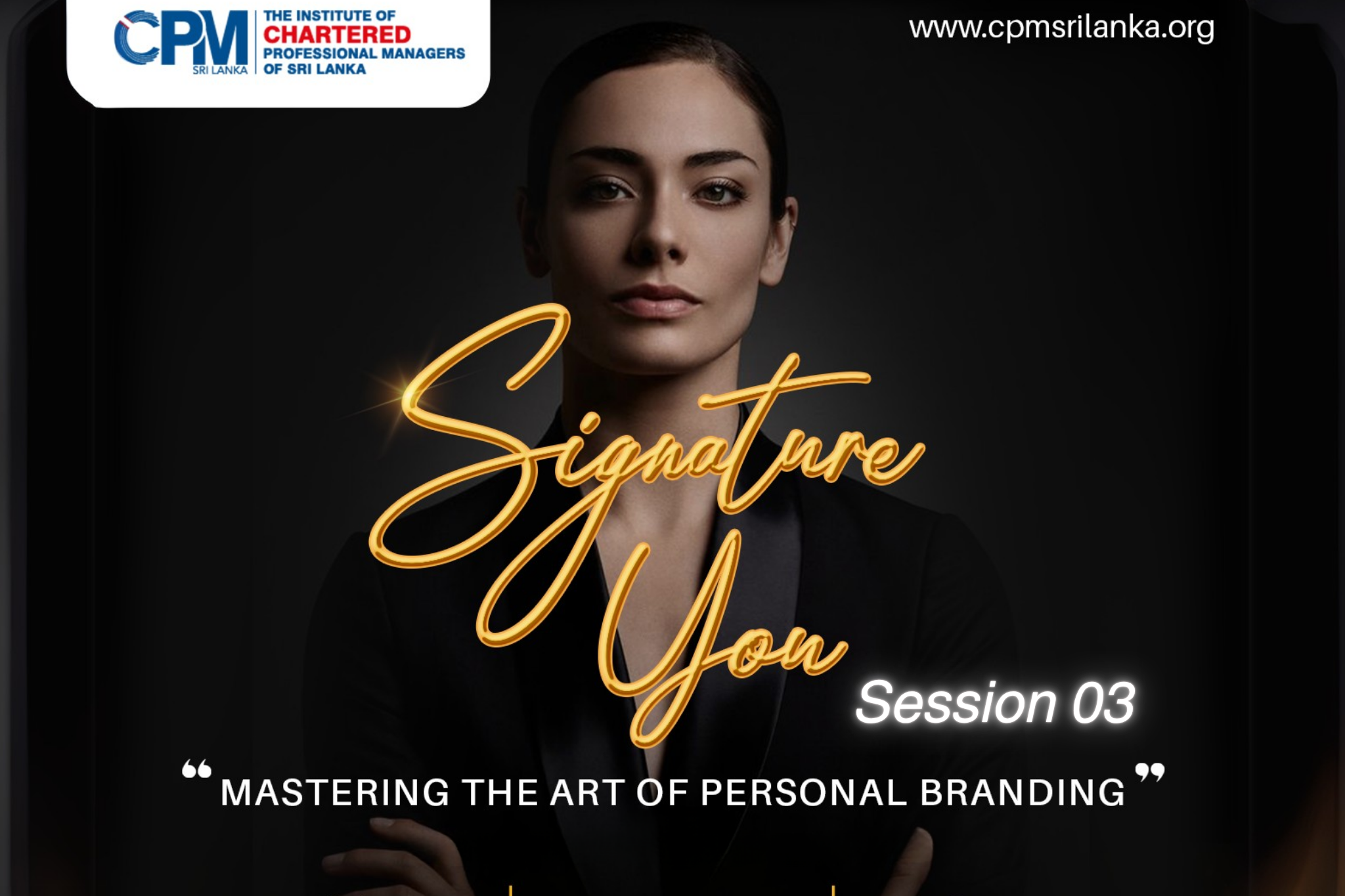 CPM SRI LANKA
THE INSTITUTE OF CHARTERED PROFESSIONAL MANAGERS OF SRI LANKA

www.cpmsrilanka.org

Signature You

Session 03

“MASTERING THE ART OF PERSONAL BRANDING”